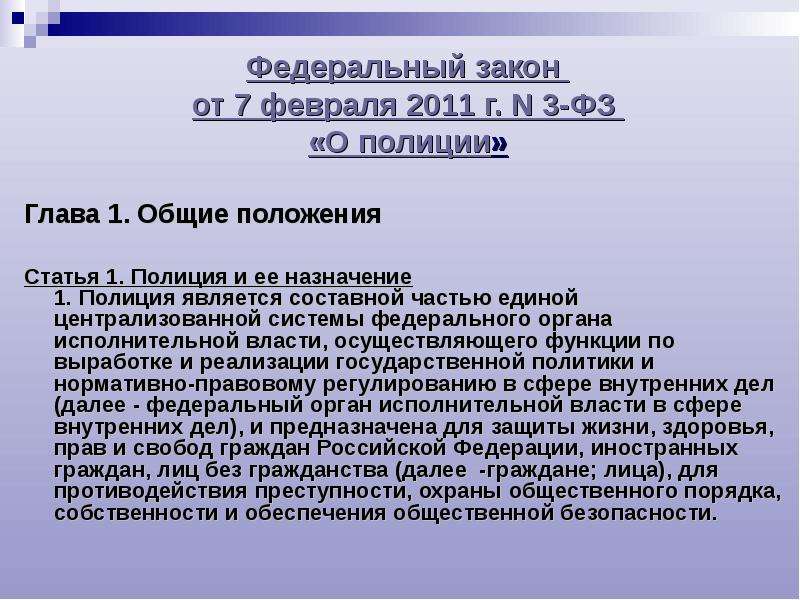 Федеральный закон
от 7 февраля 2011 г. N 3-ФЗ
«О полиции»

Глава 1. Общие положения

Статья 1. Полиция и ее назначение
1. Полиция является составной частью единой централизованной системы федерального органа исполнительной власти, осуществляющего функции по выработке и реализации государственной политики и нормативно-правовому регулированию в сфере внутренних дел (далее - федеральный орган исполнительной власти в сфере внутренних дел), и предназначена для защиты жизни, здоровья, прав и свобод граждан Российской Федерации, иностранных граждан, лиц без гражданства (далее -граждане; лица), для противодействия преступности, охраны общественного порядка, собственности и обеспечения общественной безопасности.